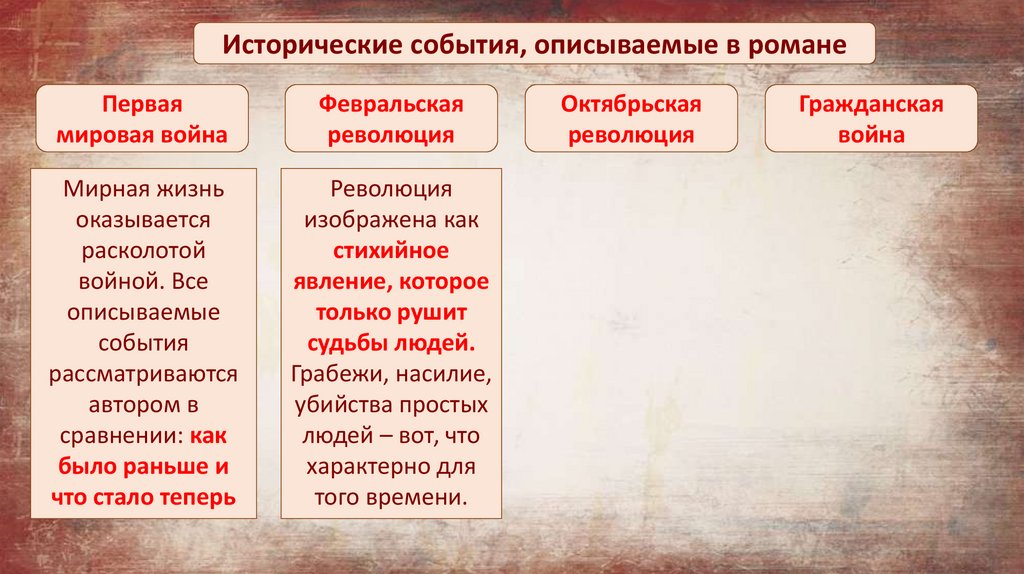 Исторические события, описываемые в романе

Первая мировая война

Февральская революция

Октябрьская революция

Гражданская война

Мирная жизнь оказывается расколотой войной. Все описываемые события рассматриваются автором в сравнении: как было раньше и что стало теперь

Революция изображена как стихийное явление, которое только рушит судьбы людей. Грабежи, насилие, убийства простых людей – вот, что характерно для того времени.